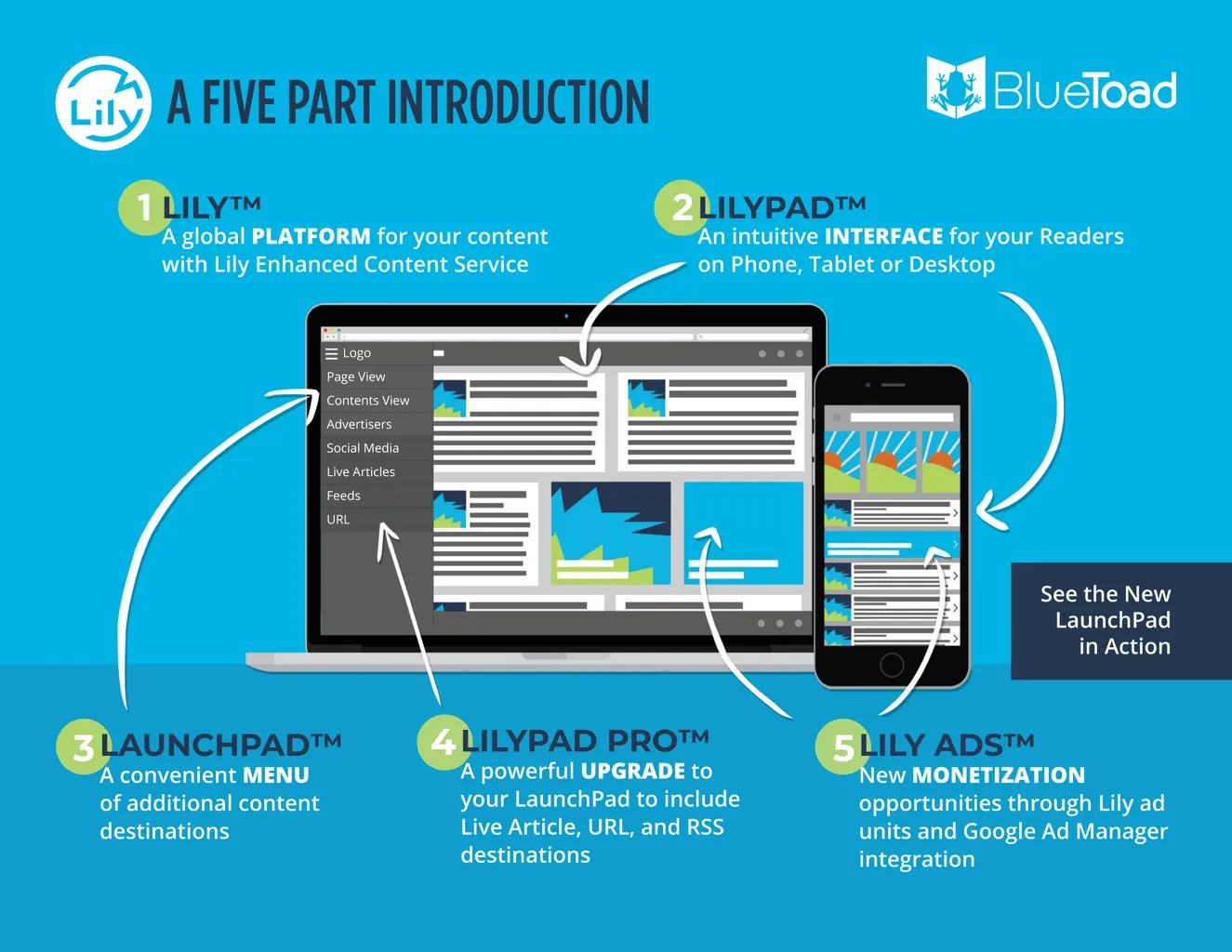 Lily

A FIVE PART INTRODUCTION

BlueToad

1 LILY™
A global PLATFORM for your content with Lily Enhanced Content Service

2 LILYPAD™
An intuitive INTERFACE for your Readers on Phone, Tablet or Desktop

Logo
Page View
Contents View
Advertisers
Social Media
Live Articles
Feeds
URL

See the New LaunchPad in Action

3 LAUNCHPAD™
A convenient MENU of additional content destinations

4 LILYPAD PRO™
A powerful UPGRADE to your LaunchPad to include Live Article, URL, and RSS destinations

5 LILY ADS™
New MONETIZATION opportunities through Lily ad units and Google Ad Manager integration